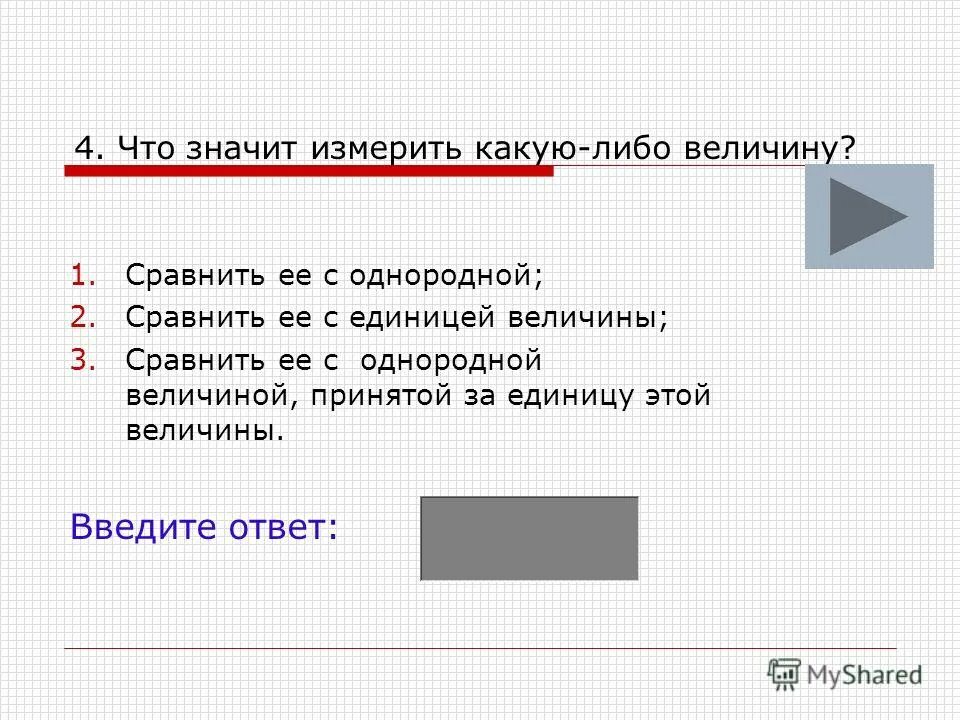 4. Что значит измерить какую-либо величину?

1. Сравнить ее с однородной;
2. Сравнить ее с единицей величины;
3. Сравнить ее с однородной величиной, принятой за единицу этой величины.

Введите ответ:

MyShared